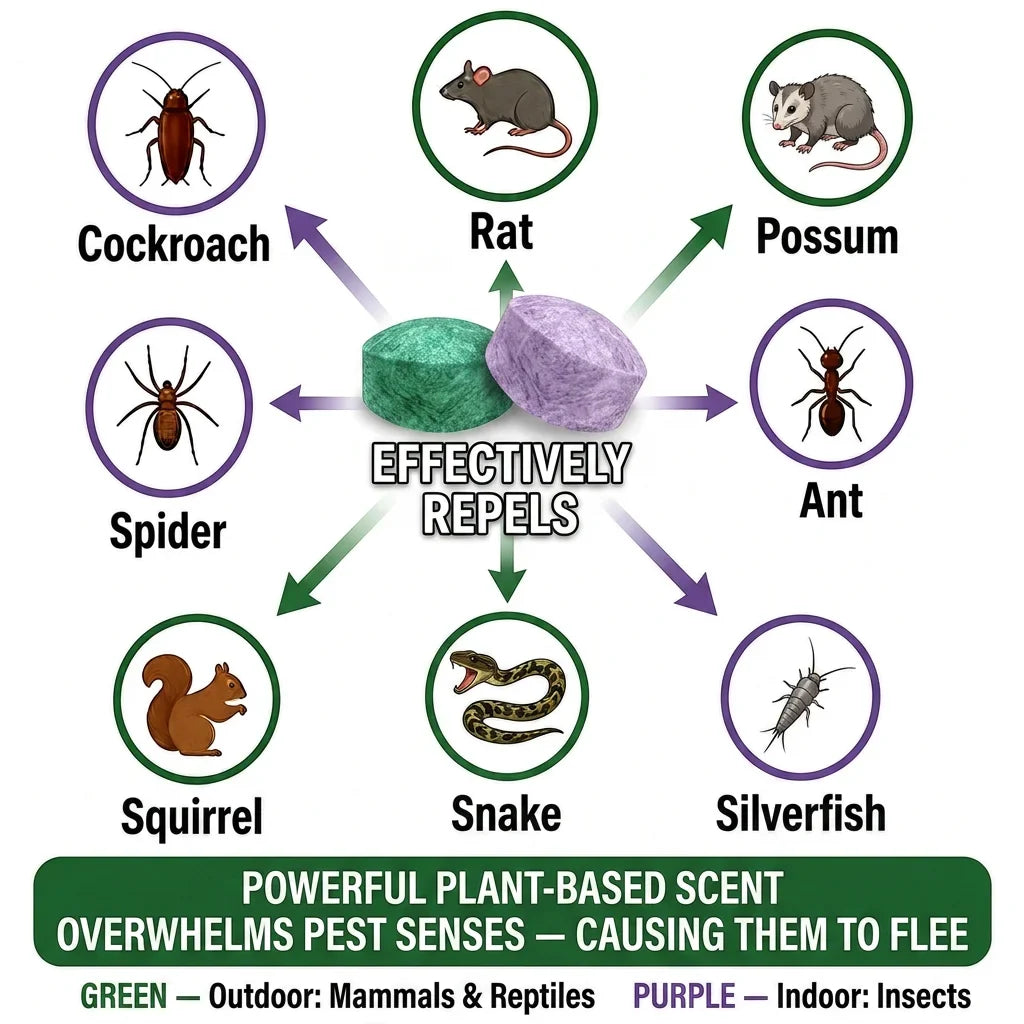 Cockroach

Rat

Possum

Spider

EFFECTIVELY REPELS

Ant

Squirrel

Snake

Silverfish

POWERFUL PLANT-BASED SCENT OVERWHELMS PEST SENSES — CAUSING THEM TO FLEE

GREEN — Outdoor: Mammals & Reptiles PURPLE — Indoor: Insects